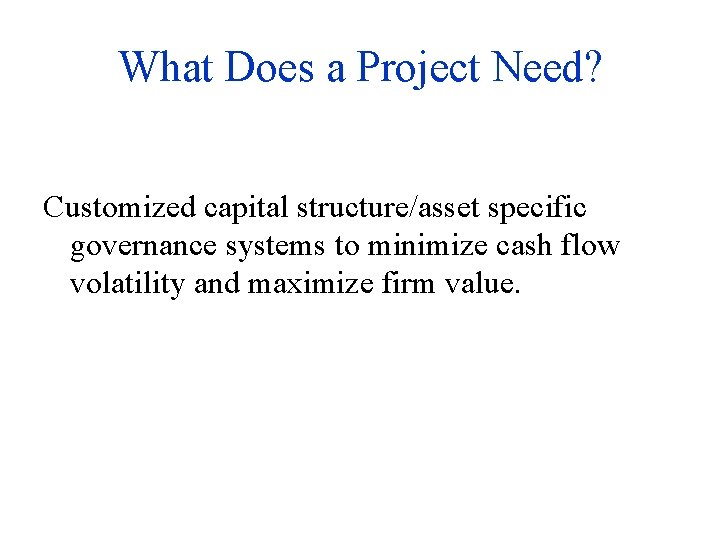 What Does a Project Need?

Customized capital structure/asset specific governance systems to minimize cash flow volatility and maximize firm value.